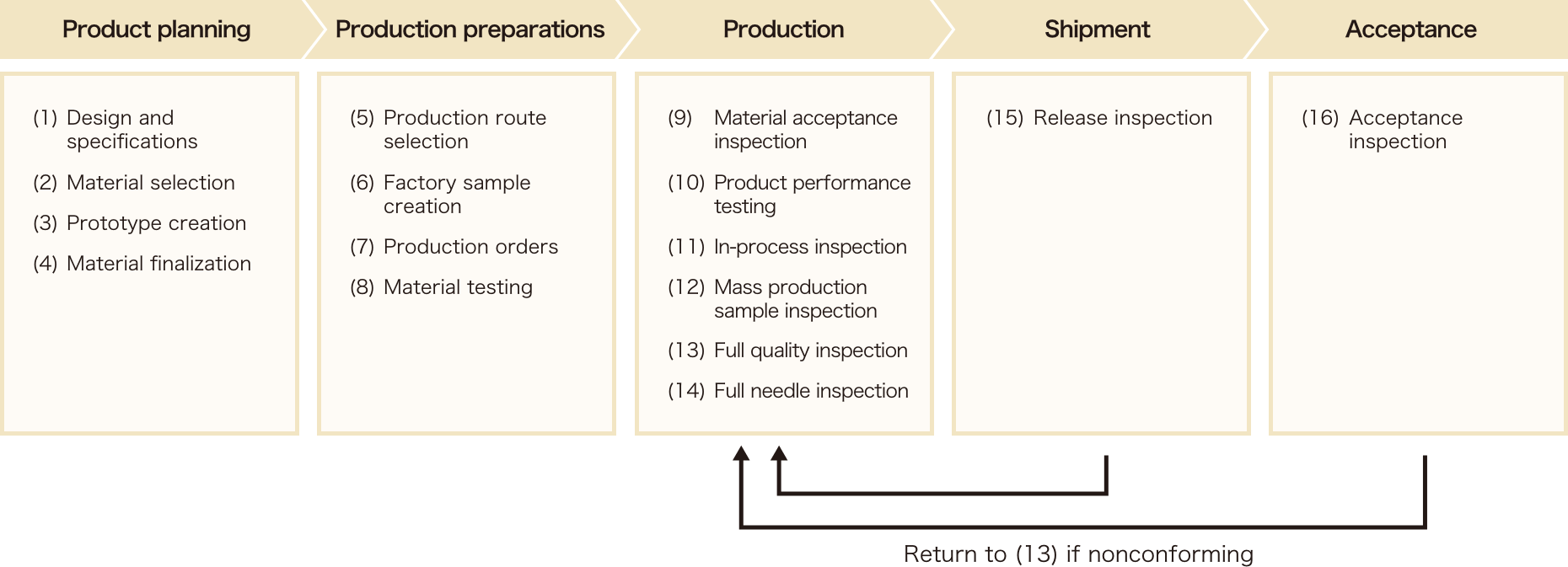 Product planning

(1) Design and specifications

(2) Material selection

(3) Prototype creation

(4) Material finalization

Production preparations

(5) Production route selection

(6) Factory sample creation

(7) Production orders

(8) Material testing

Production

(9) Material acceptance inspection

(10) Product performance testing

(11) In-process inspection

(12) Mass production sample inspection

(13) Full quality inspection

(14) Full needle inspection

Shipment

(15) Release inspection

Acceptance

(16) Acceptance inspection

Return to (13) if nonconforming